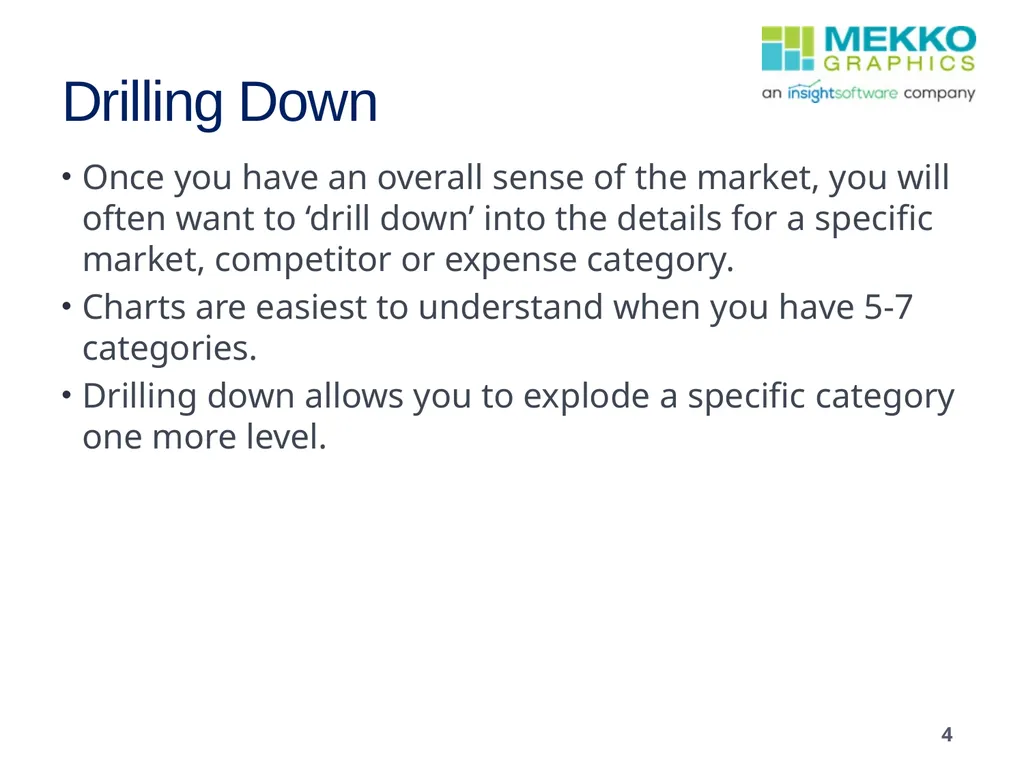 MEKKO GRAPHICS
an insightsoftware company

Drilling Down

• Once you have an overall sense of the market, you will often want to ‘drill down’ into the details for a specific market, competitor or expense category.
• Charts are easiest to understand when you have 5-7 categories.
• Drilling down allows you to explode a specific category one more level.

4